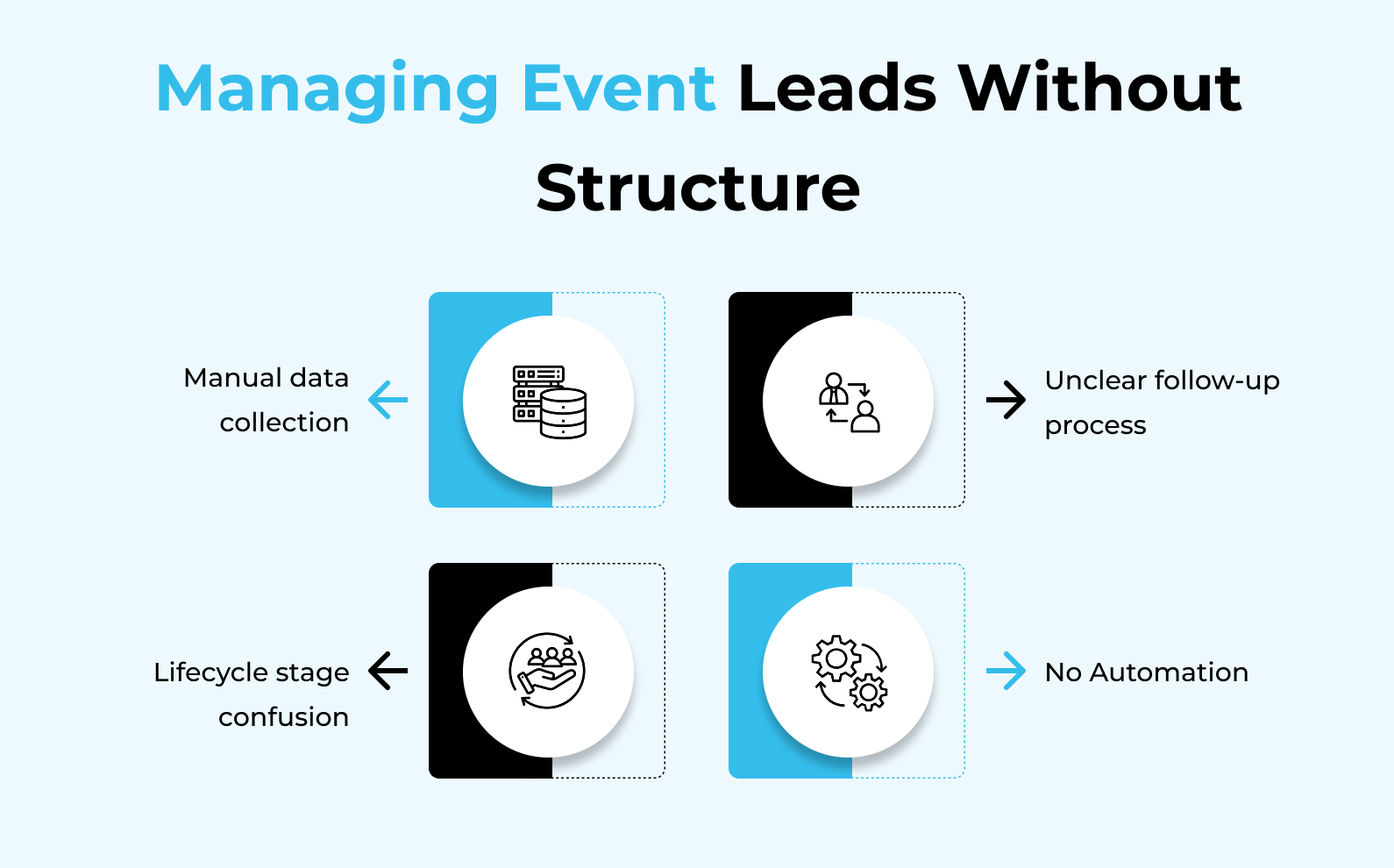 Managing Event Leads Without Structure

Manual data collection

Unclear follow-up process

Lifecycle stage confusion

No Automation